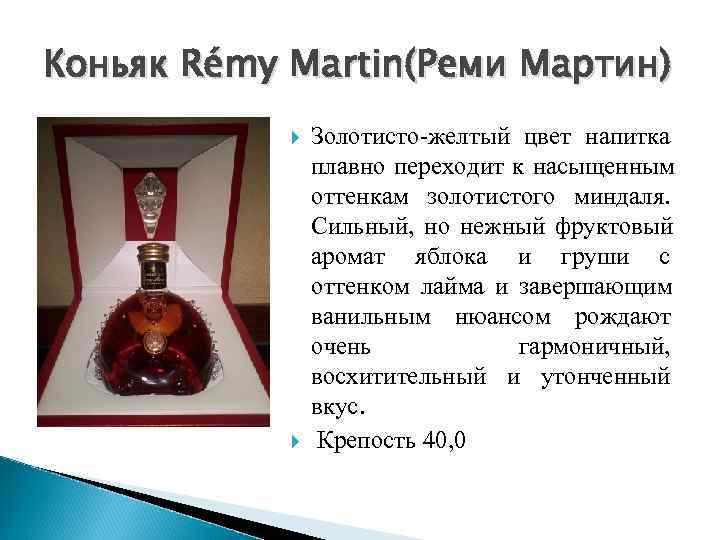 Коньяк Rémy Martin(Реми Мартин)

Золотисто-желтый цвет напитка плавно переходит к насыщенным оттенкам золотистого миндаля. Сильный, но нежный фруктовый аромат яблока и груши с оттенком лайма и завершающим ванильным нюансом рождают очень гармоничный, восхитительный и утонченный вкус.

Крепость 40,0